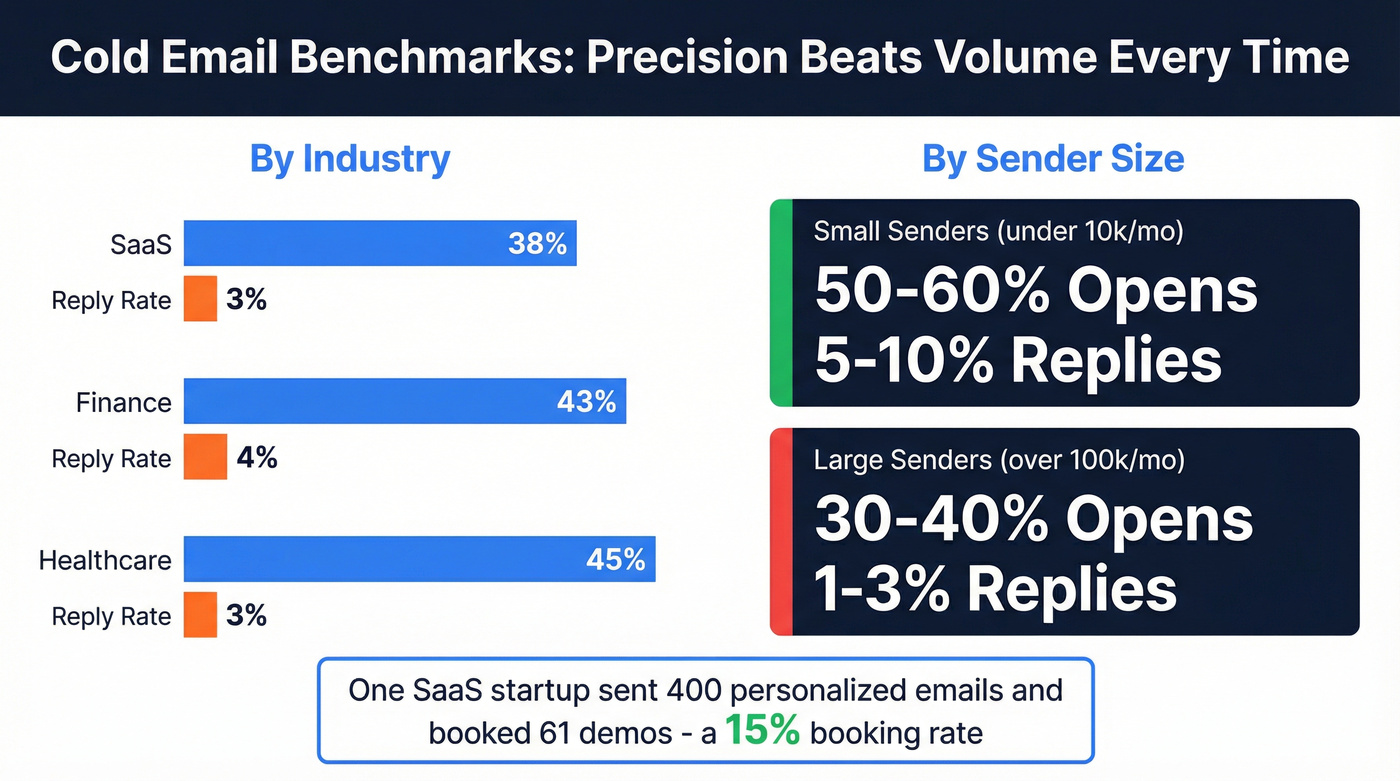 Cold Email Benchmarks: Precision Beats Volume Every Time

By Industry

SaaS 38%

Reply Rate 3%

Finance 43%

Reply Rate 4%

Healthcare 45%

Reply Rate 3%

By Sender Size

Small Senders (under 10k/mo)

50-60% Opens
5-10% Replies

Large Senders (over 100k/mo)

30-40% Opens
1-3% Replies

One SaaS startup sent 400 personalized emails and booked 61 demos - a 15% booking rate